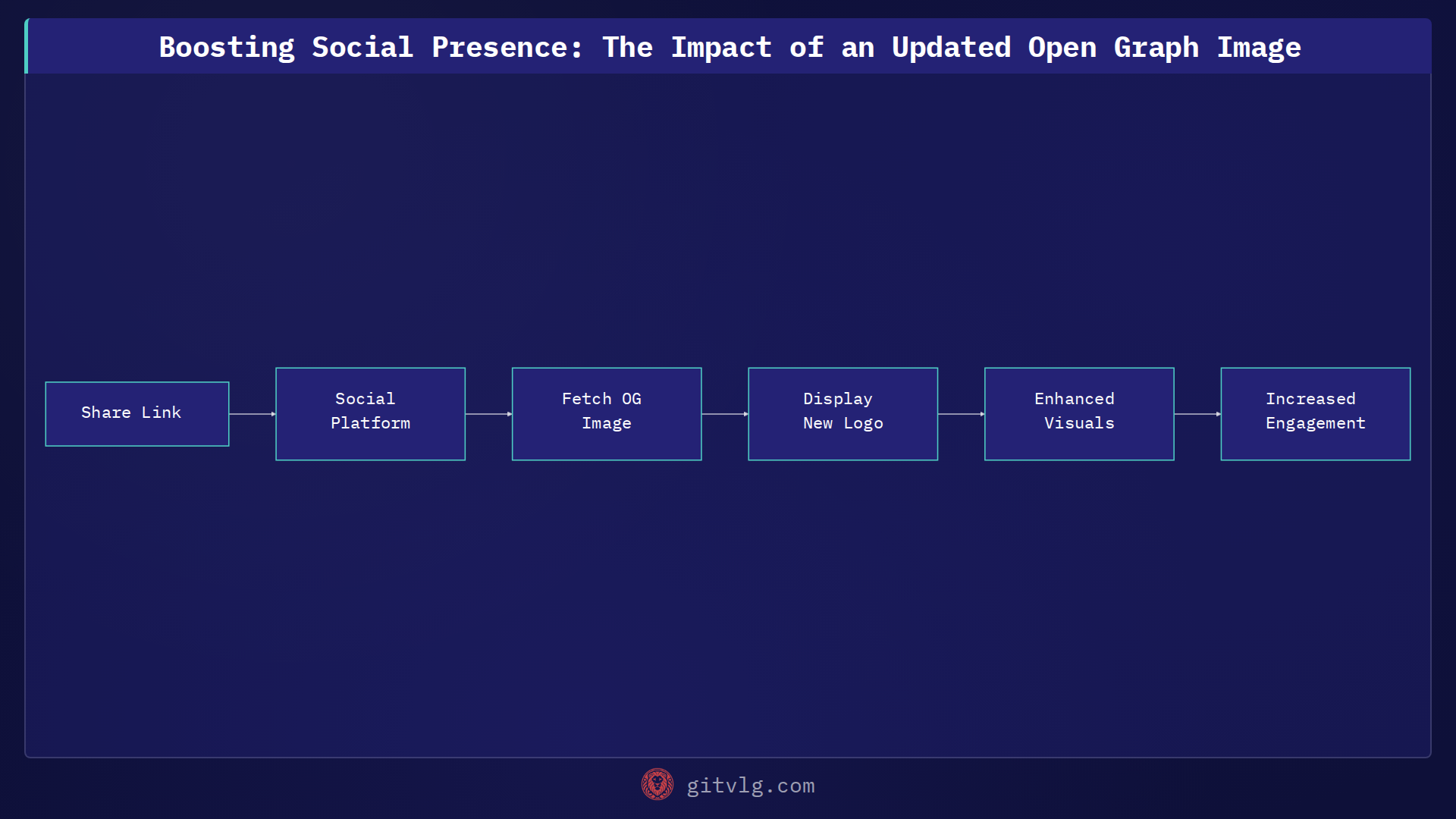 Boosting Social Presence: The Impact of an Updated Open Graph Image

Share Link

Social Platform

Fetch OG Image

Display New Logo

Enhanced Visuals

Increased Engagement

gitvlg.com